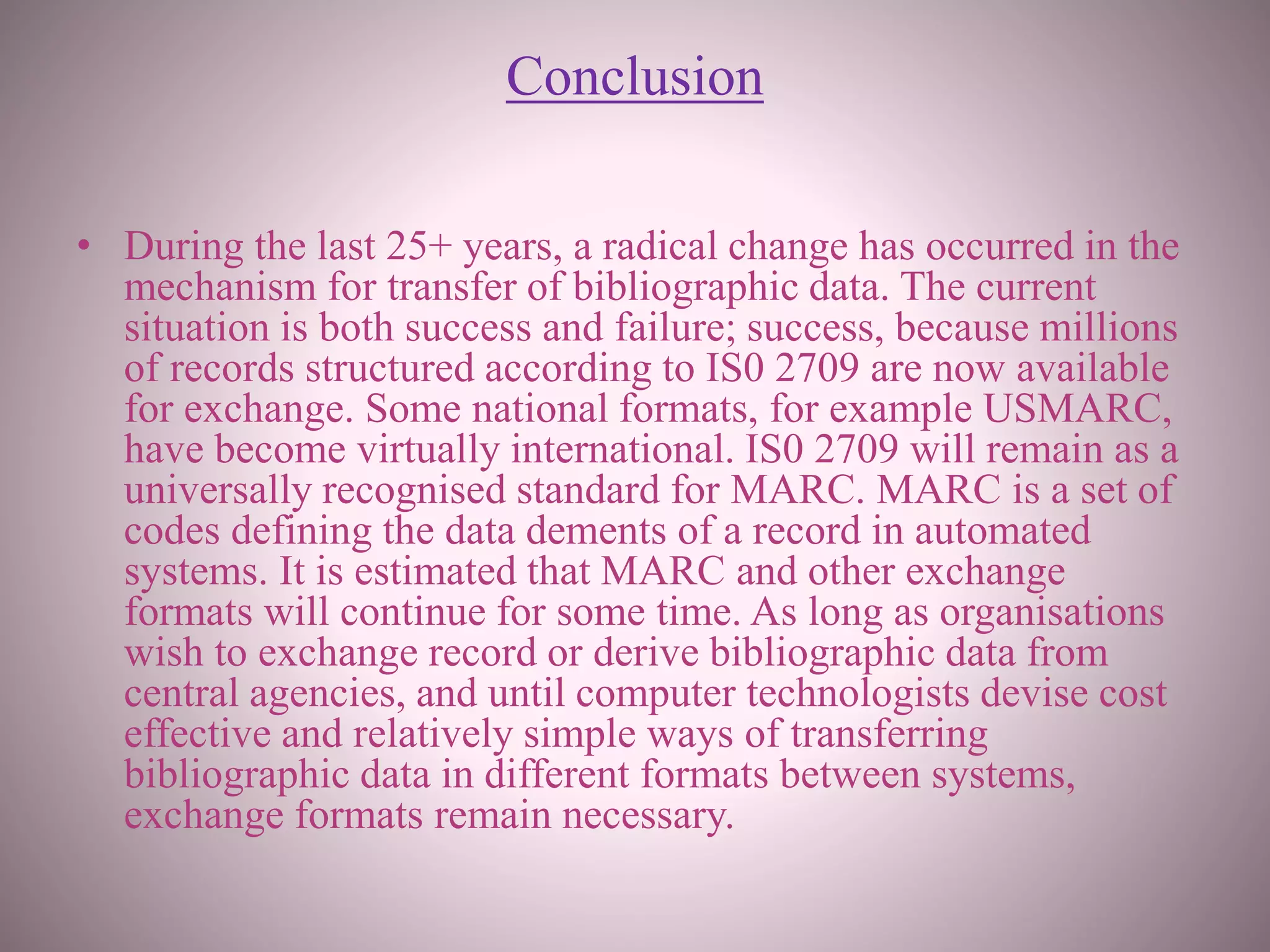 Conclusion

• During the last 25+ years, a radical change has occurred in the mechanism for transfer of bibliographic data. The current situation is both success and failure; success, because millions of records structured according to IS0 2709 are now available for exchange. Some national formats, for example USMARC, have become virtually international. IS0 2709 will remain as a universally recognised standard for MARC. MARC is a set of codes defining the data dements of a record in automated systems. It is estimated that MARC and other exchange formats will continue for some time. As long as organisations wish to exchange record or derive bibliographic data from central agencies, and until computer technologists devise cost effective and relatively simple ways of transferring bibliographic data in different formats between systems, exchange formats remain necessary.